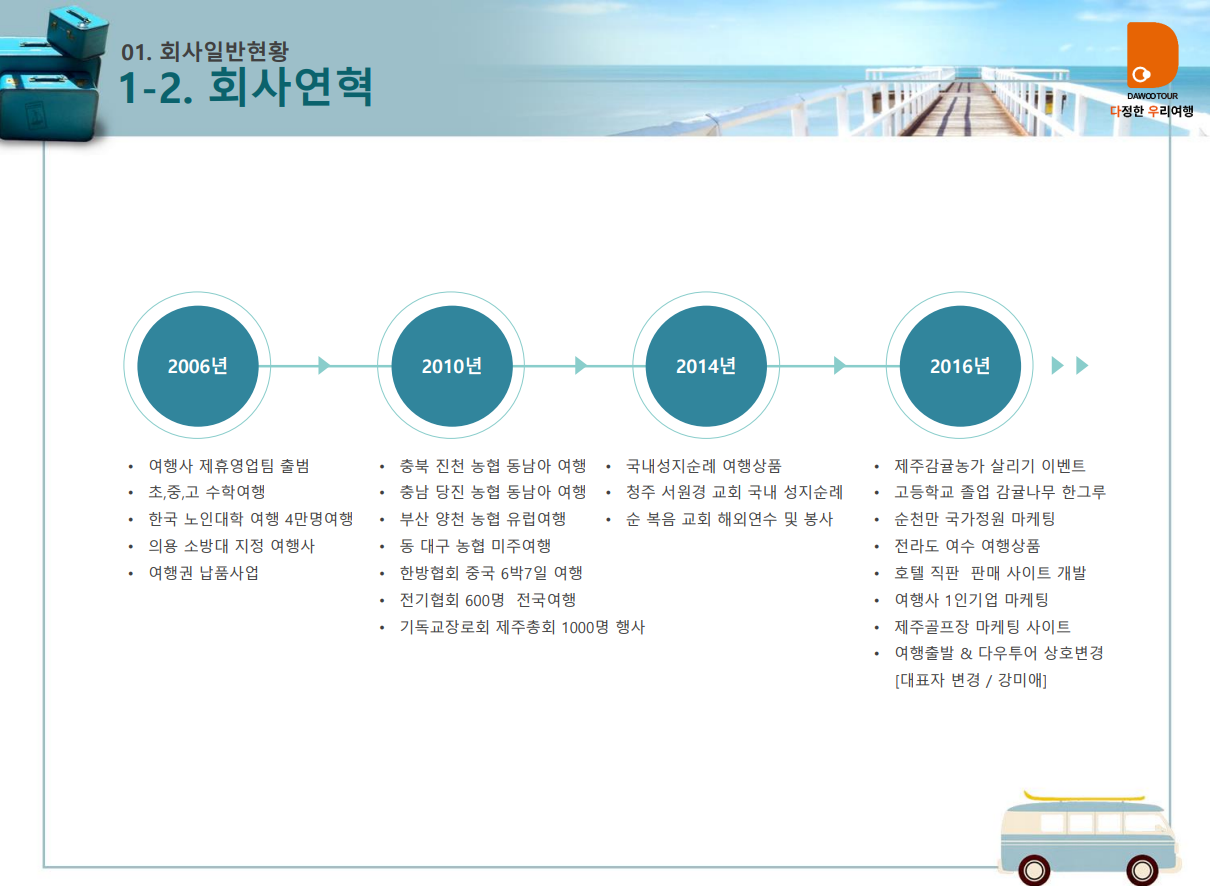 01. 회사일반현황
1-2. 회사연혁

DAWOOTOUR
다정한 우리여행

2006년
2010년
2014년
2016년

• 여행사 제휴영업팀 출범
• 초,중,고 수학여행
• 한국 노인대학 여행 4만명여행
• 의용 소방대 지정 여행사
• 여행권 납품사업

• 충북 진천 농협 동남아 여행
• 충남 당진 농협 동남아 여행
• 부산 양천 농협 유럽여행
• 동 대구 농협 미주여행
• 한방협회 중국 6박7일 여행
• 전기협회 600명 전국여행
• 기독교장로회 제주총회 1000명 행사

• 국내성지순례 여행상품
• 청주 서원경 교회 국내 성지순례
• 순 복음 교회 해외연수 및 봉사

• 제주감귤농가 살리기 이벤트
• 고등학교 졸업 감귤나무 한그루
• 순천만 국가정원 마케팅
• 전라도 여수 여행상품
• 호텔 직판 판매 사이트 개발
• 여행사 1인기업 마케팅
• 제주골프장 마케팅 사이트
• 여행출발 & 다우투어 상호변경 [대표자 변경 / 강미애]